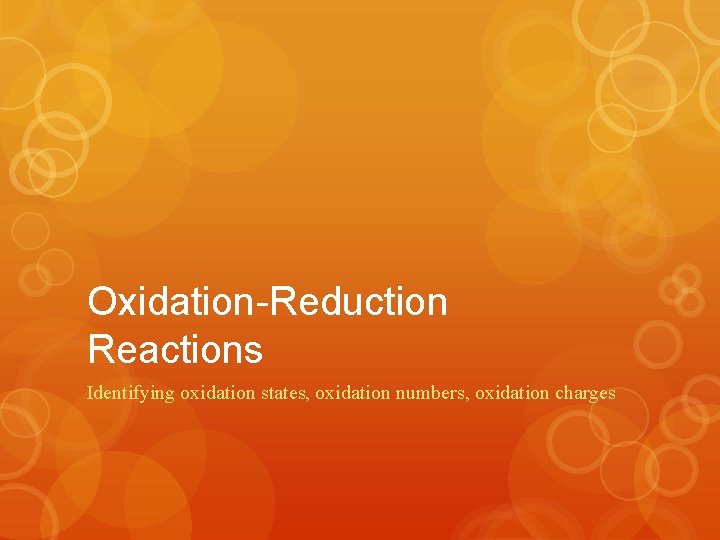 Oxidation-Reduction Reactions

Identifying oxidation states, oxidation numbers, oxidation charges